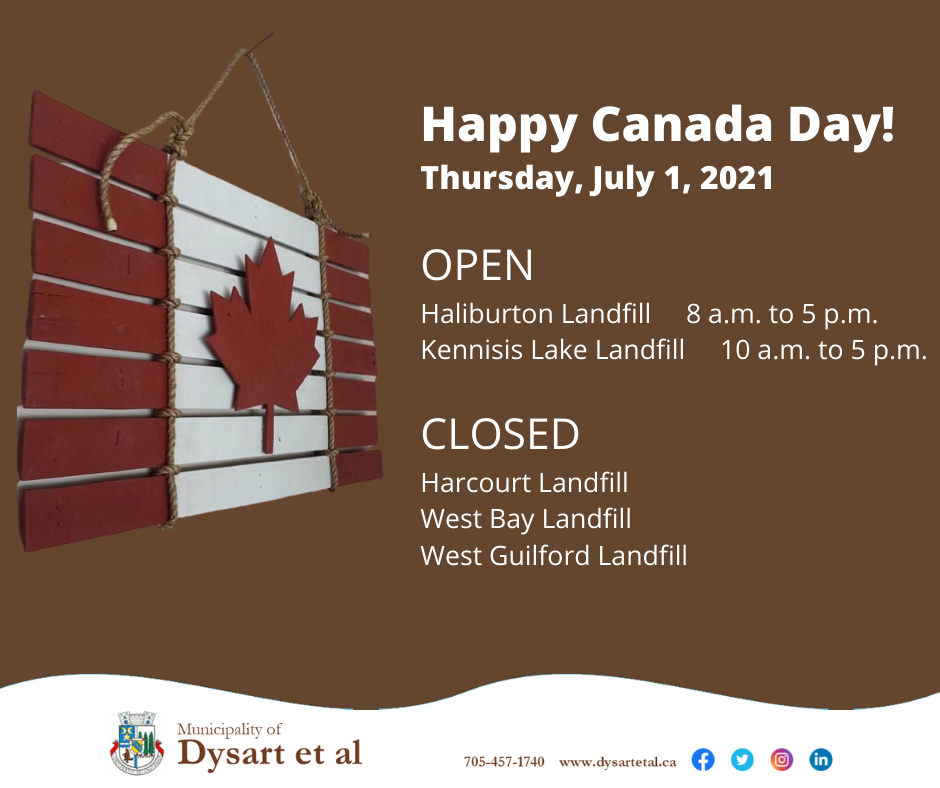 Happy Canada Day!
Thursday, July 1, 2021

OPEN
Haliburton Landfill 8 a.m. to 5 p.m.
Kennisis Lake Landfill 10 a.m. to 5 p.m.

CLOSED
Harcourt Landfill
West Bay Landfill
West Guilford Landfill

Municipality of
Dysart et al

705-457-1740 www.dysartetal.ca